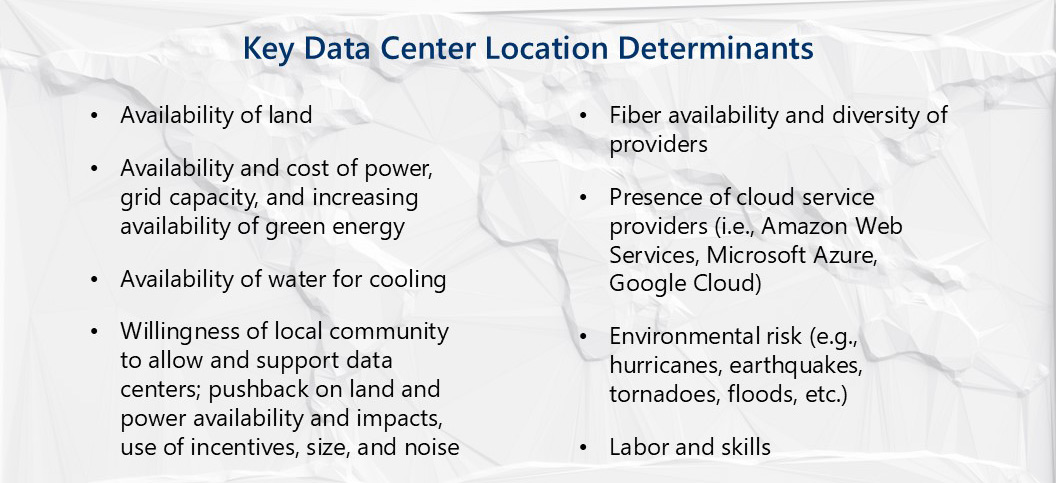 Key Data Center Location Determinants

• Availability of land

• Availability and cost of power, grid capacity, and increasing availability of green energy

• Availability of water for cooling

• Willingness of local community to allow and support data centers; pushback on land and power availability and impacts, use of incentives, size, and noise

• Fiber availability and diversity of providers

• Presence of cloud service providers (i.e., Amazon Web Services, Microsoft Azure, Google Cloud)

• Environmental risk (e.g., hurricanes, earthquakes, tornadoes, floods, etc.)

• Labor and skills